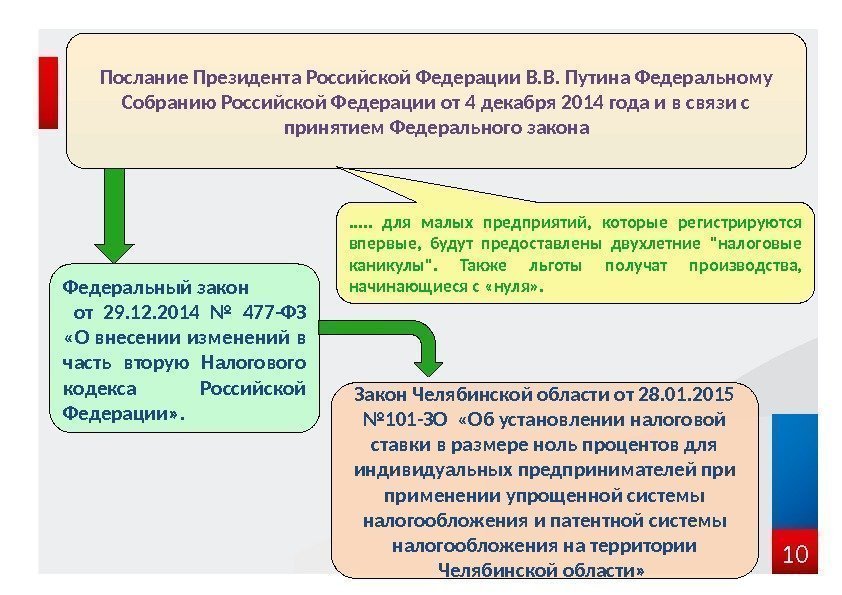 Послание Президента Российской Федерации В.В. Путина Федеральному Собранию Российской Федерации от 4 декабря 2014 года и в связи с принятием Федерального закона

….. для малых предприятий, которые регистрируются впервые, будут предоставлены двухлетние "налоговые каникулы". Также льготы получат производства, начинающиеся с «нуля».

Федеральный закон от 29.12.2014 № 477-ФЗ «О внесении изменений в часть вторую Налогового кодекса Российской Федерации».

Закон Челябинской области от 28.01.2015 №101-ЗО «Об установлении налоговой ставки в размере ноль процентов для индивидуальных предпринимателей при применении упрощенной системы налогообложения и патентной системы налогообложения на территории Челябинской области»

10